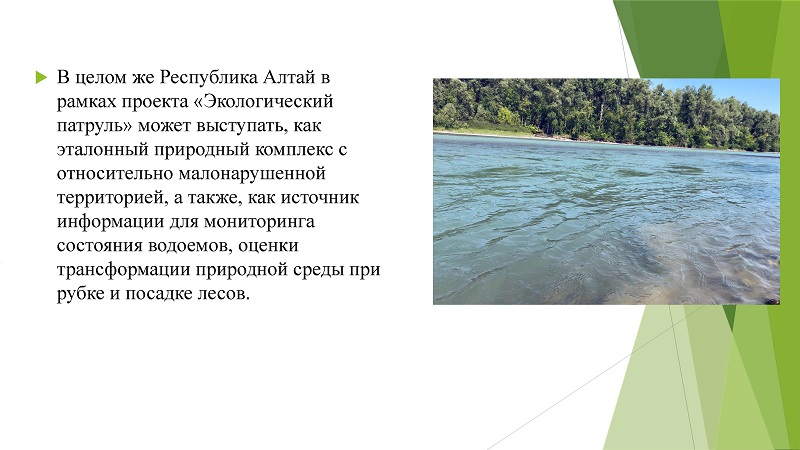 В целом же Республика Алтай в рамках проекта «Экологический патруль» может выступать, как эталонный природный комплекс с относительно малонарушенной территорией, а также, как источник информации для мониторинга состояния водоемов, оценки трансформации природной среды при рубке и посадке лесов.